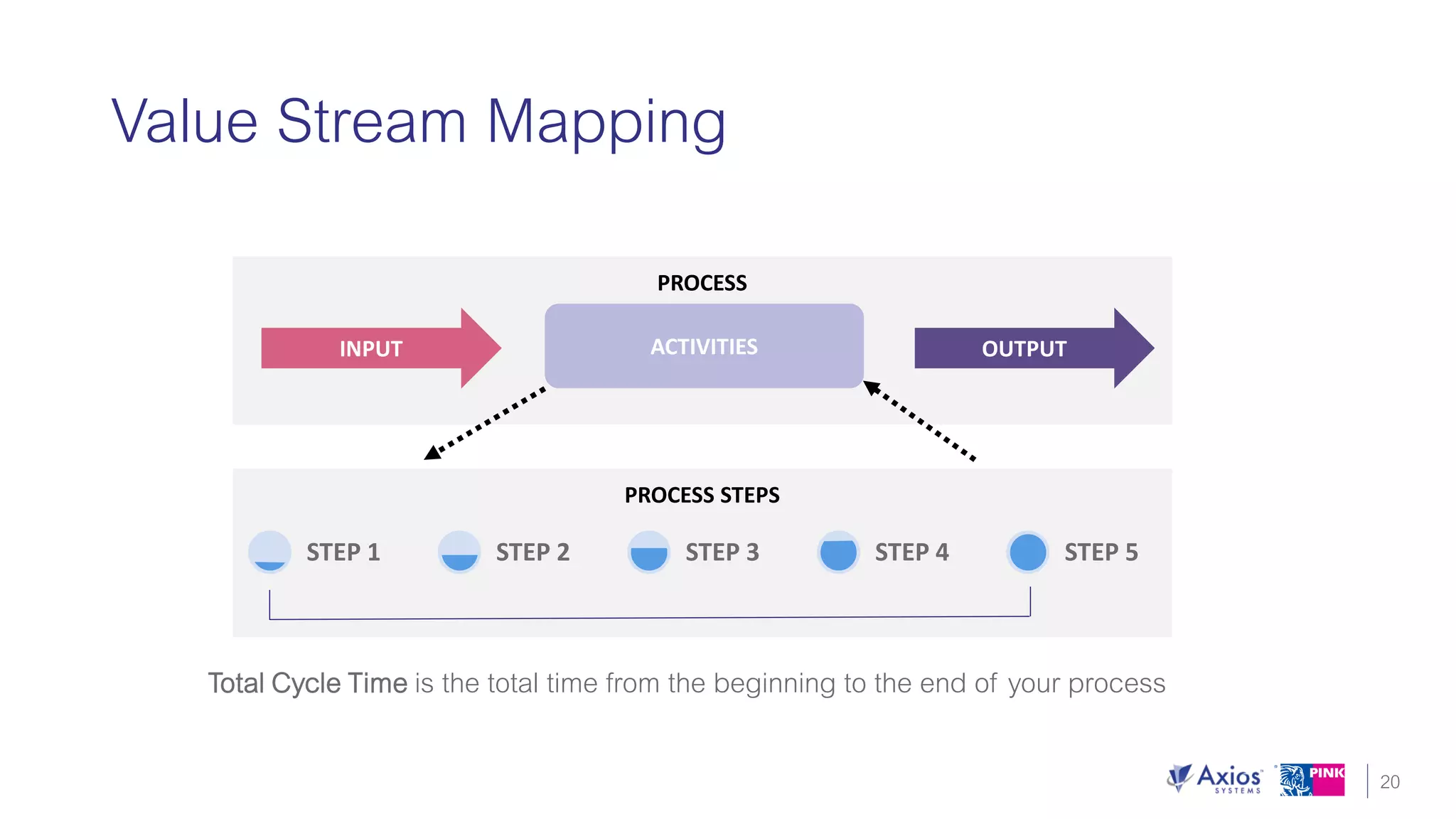 Value Stream Mapping

PROCESS

INPUT

ACTIVITIES

OUTPUT

PROCESS STEPS

STEP 1

STEP 2

STEP 3

STEP 4

STEP 5

Total Cycle Time is the total time from the beginning to the end of your process

Axios SYSTEMS

PINK

20